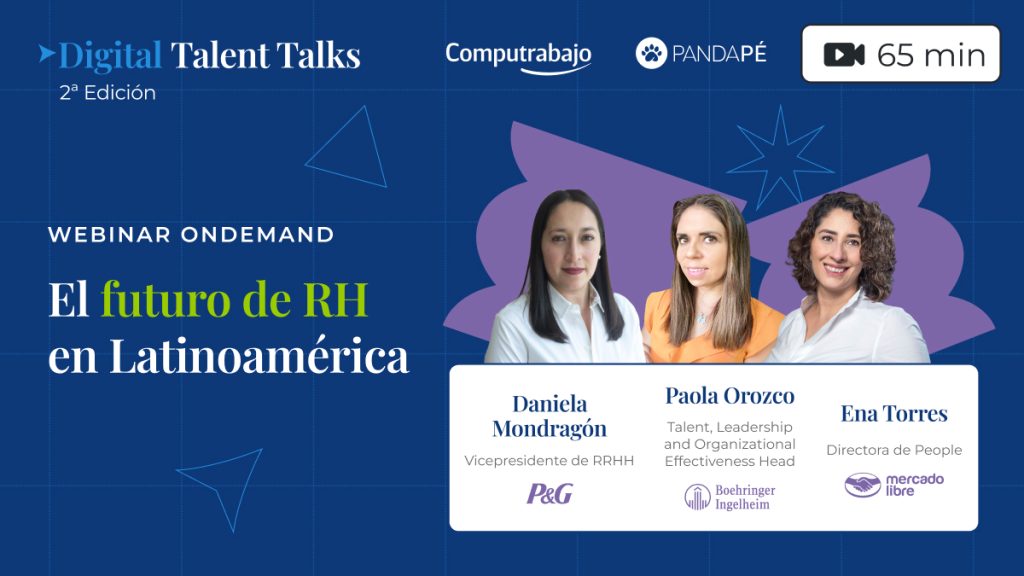 Digital Talent Talks
2ª Edición

Computrabajo

PANDAPÉ

65 min

WEBINAR ONDEMAND

El futuro de RH en Latinoamérica

Daniela Mondragón
Vicepresidente de RRHH
P&G

Paola Orozco
Talent, Leadership and Organizational Effectiveness Head
Boehringer Ingelheim

Ena Torres
Directora de People
mercado libre